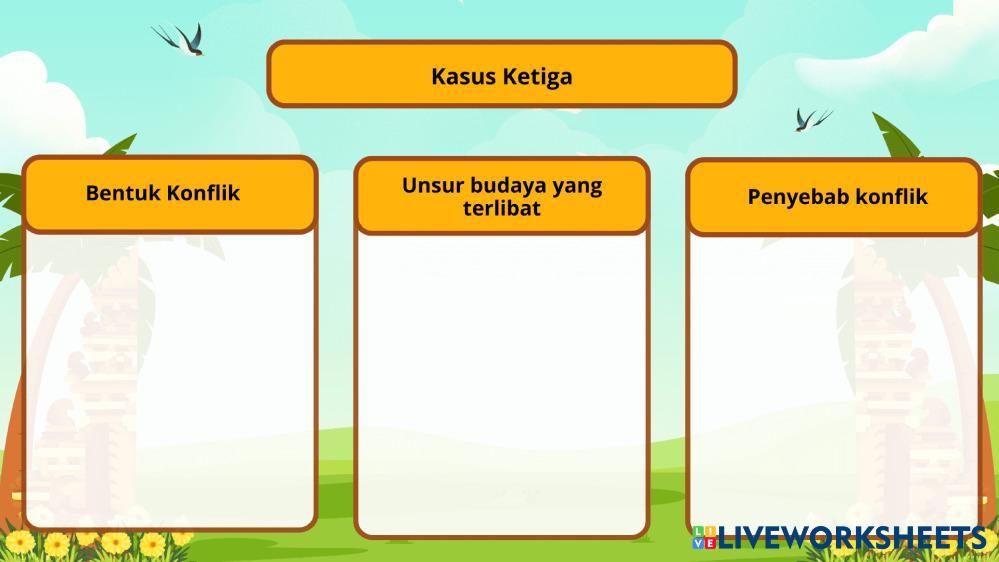 Kasus Ketiga

Bentuk Konflik

Unsur budaya yang terlibat

Penyebab konflik

LIVEWORKSHEETS